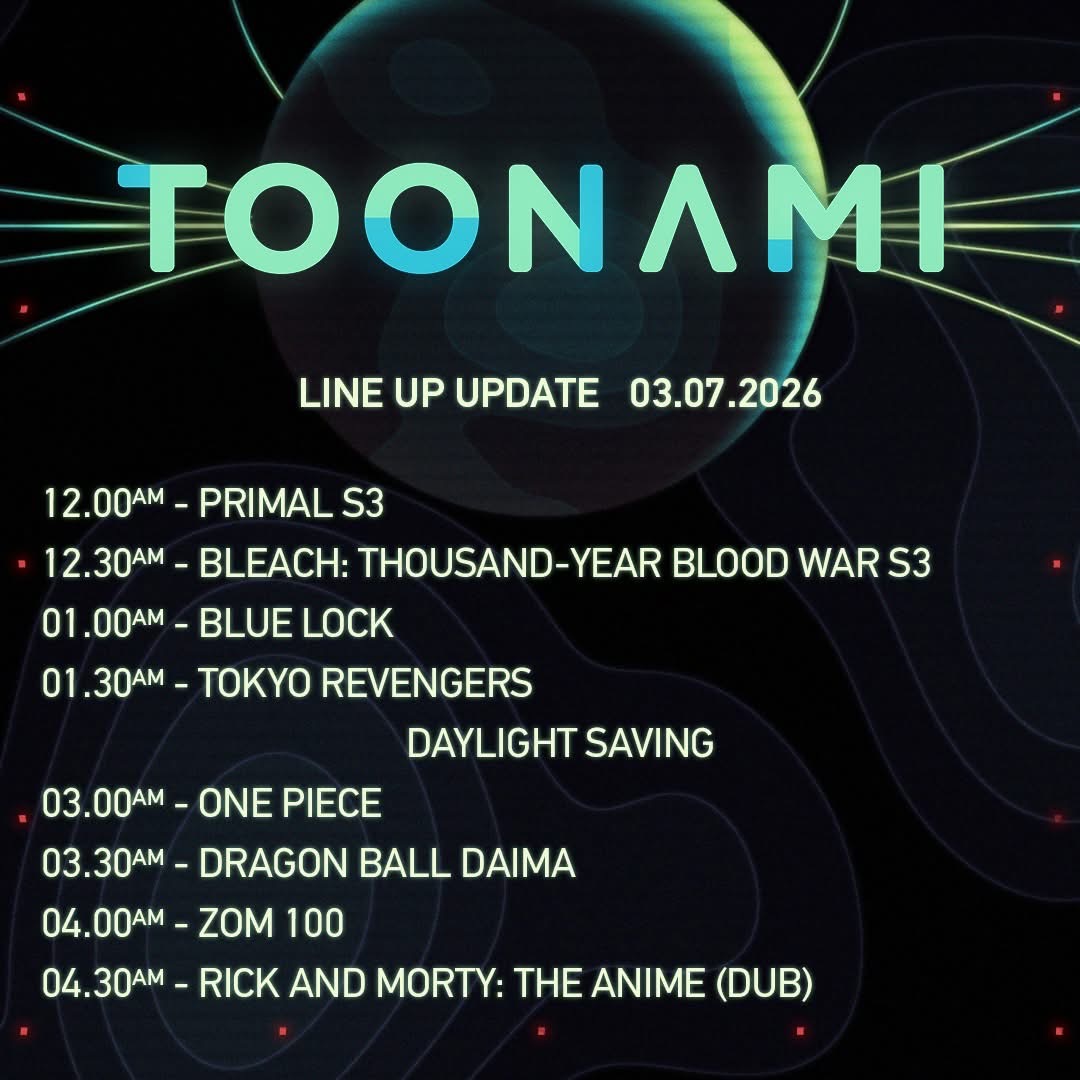 TOONAMI

LINE UP UPDATE 03.07.2026

12.00AM - PRIMAL S3
12.30AM - BLEACH: THOUSAND-YEAR BLOOD WAR S3
01.00AM - BLUE LOCK
01.30AM - TOKYO REVENGERS
DAYLIGHT SAVING
03.00AM - ONE PIECE
03.30AM - DRAGON BALL DAIMA
04.00AM - ZOM 100
04.30AM - RICK AND MORTY: THE ANIME (DUB)